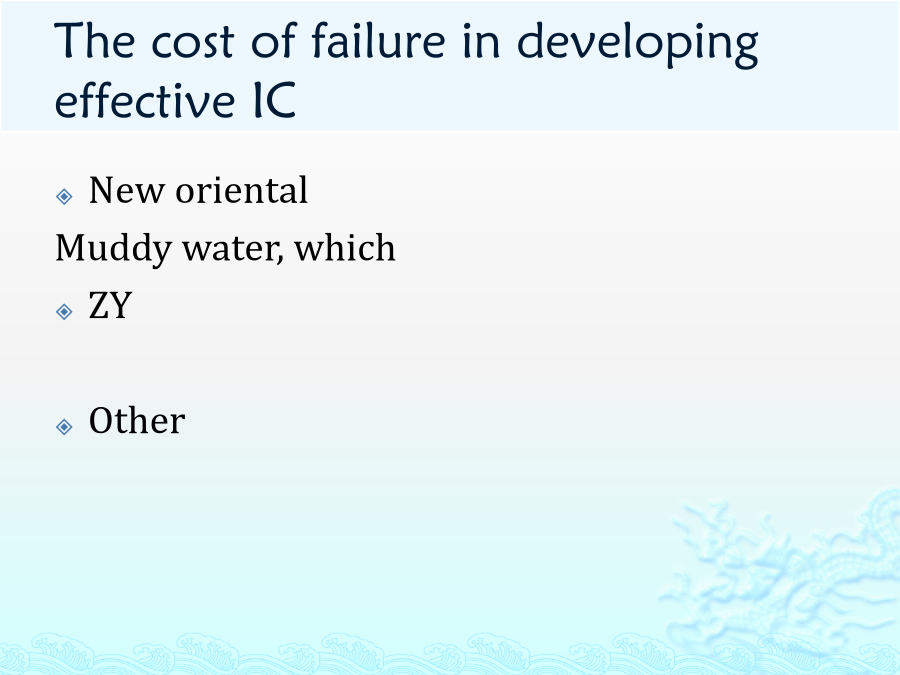 The cost of failure in developing effective IC

New oriental

Muddy water, which

ZY

Other